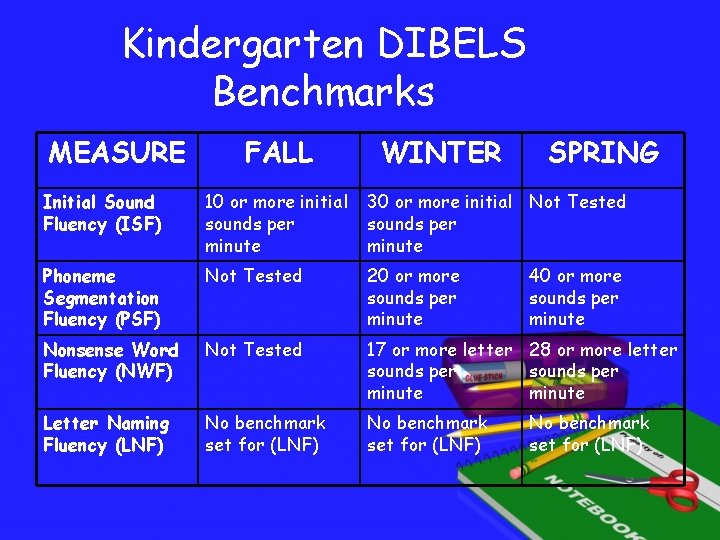 Kindergarten DIBELS Benchmarks

| MEASURE | FALL | WINTER | SPRING |
|---|---|---|---|
| Initial Sound Fluency (ISF) | 10 or more initial sounds per minute | 30 or more initial sounds per minute | Not Tested |
| Phoneme Segmentation Fluency (PSF) | Not Tested | 20 or more sounds per minute | 40 or more sounds per minute |
| Nonsense Word Fluency (NWF) | Not Tested | 17 or more letter sounds per minute | 28 or more letter sounds per minute |
| Letter Naming Fluency (LNF) | No benchmark set for (LNF) | No benchmark set for (LNF) | No benchmark set for (LNF) |

GLUE STICK

NOTEBOOK